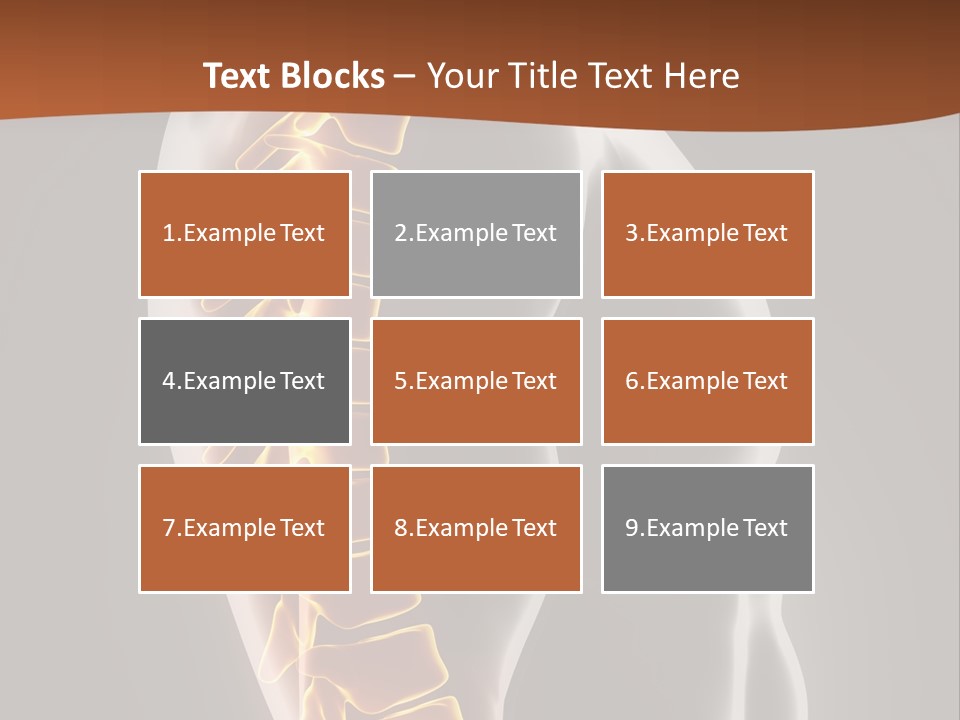 Text Blocks – Your Title Text Here

1.Example Text

2.Example Text

3.Example Text

4.Example Text

5.Example Text

6.Example Text

7.Example Text

8.Example Text

9.Example Text